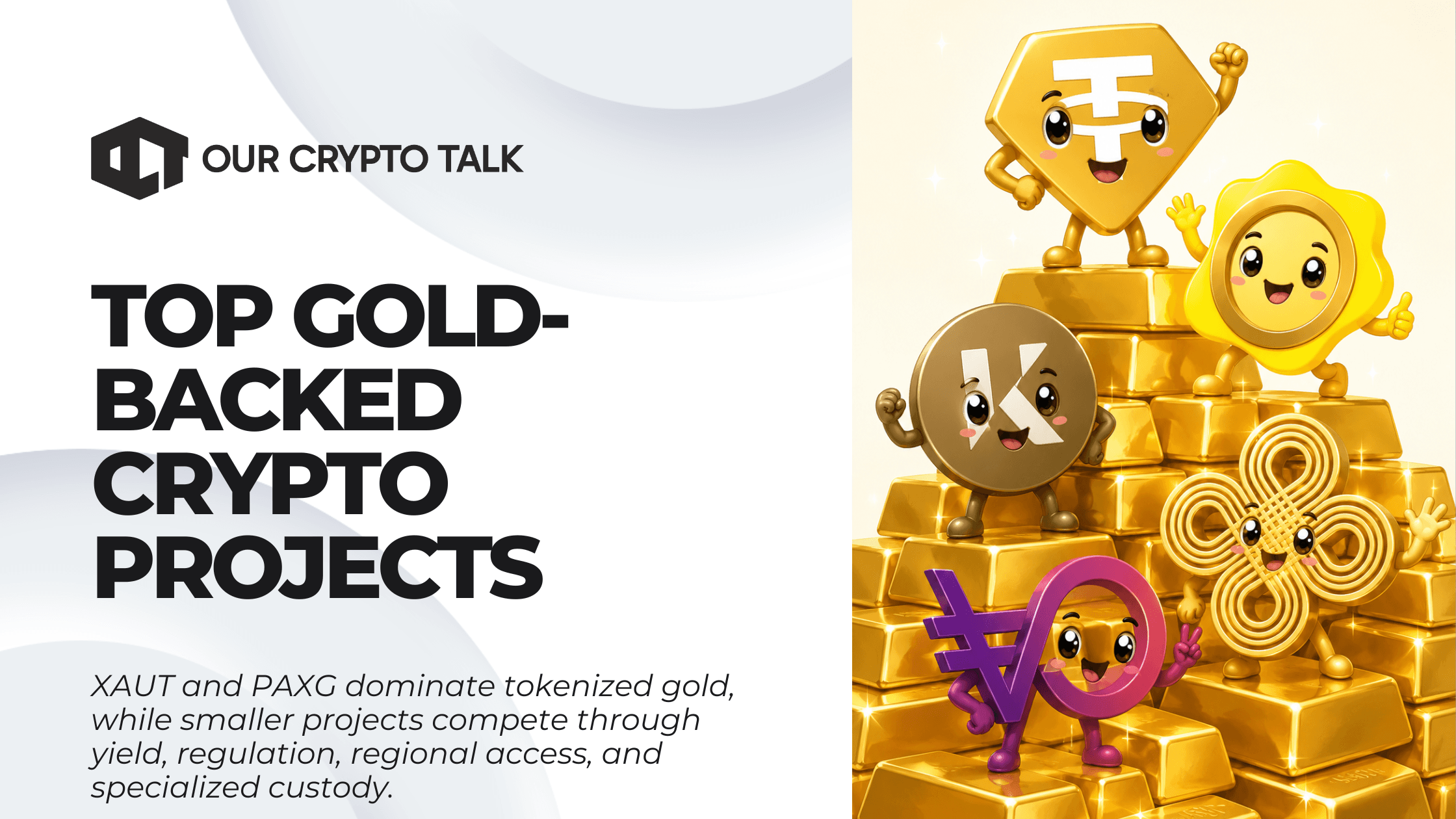 OUR CRYPTO TALK

TOP GOLD-BACKED CRYPTO PROJECTS

XAUT and PAXG dominate tokenized gold, while smaller projects compete through yield, regulation, regional access, and specialized custody.